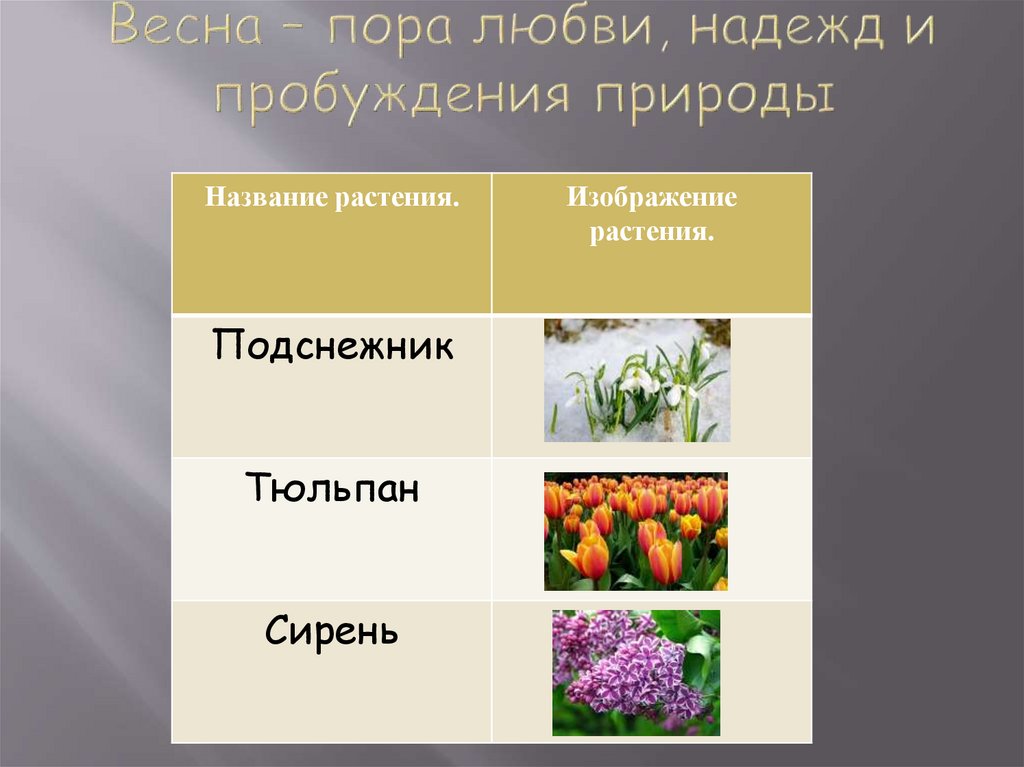 Весна – пора любви, надежд и пробуждения природы

| Название растения. | Изображение растения. |
|---|---|
| Подснежник | |
| Тюльпан | |
| Сирень | |